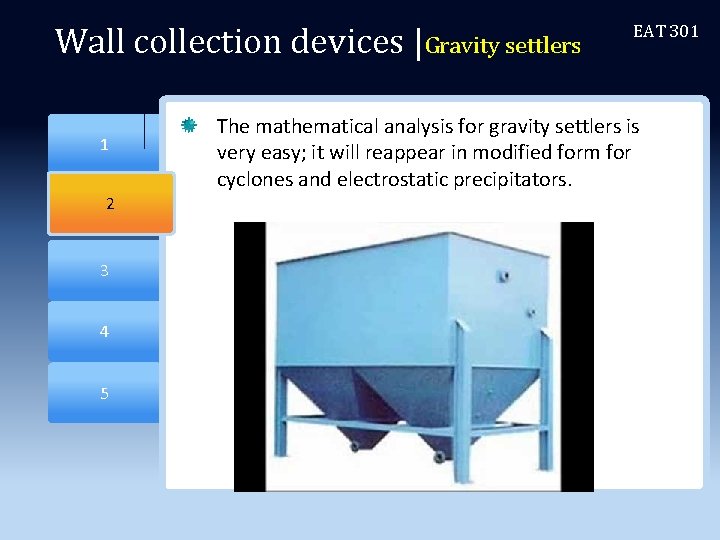 Wall collection devices |Gravity settlers

EAT 301

1

2

3

4

5

The mathematical analysis for gravity settlers is very easy; it will reappear in modified form for cyclones and electrostatic precipitators.